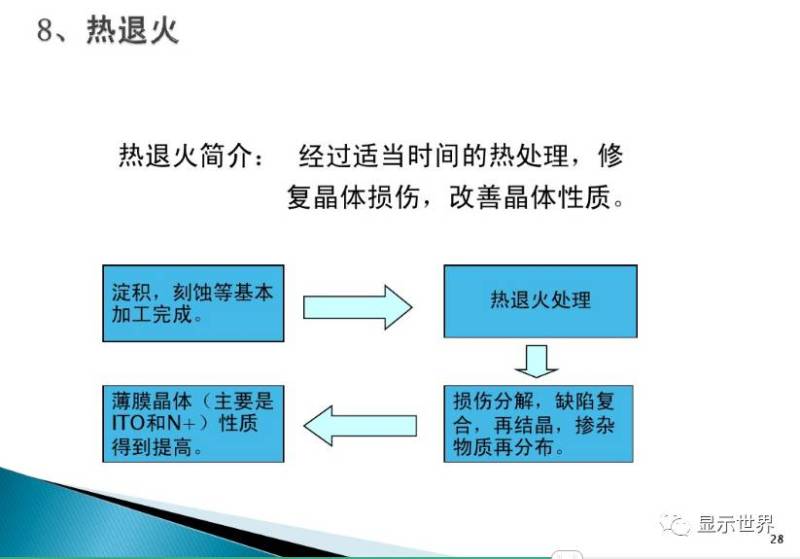 8、热退火

热退火简介： 经过适当时间的热处理，修复晶体损伤，改善晶体性质。

淀积，刻蚀等基本加工完成。

热退火处理

损伤分解，缺陷复合，再结晶，掺杂物质再分布。

薄膜晶体（主要是ITO和N+）性质得到提高。

显示世界

28